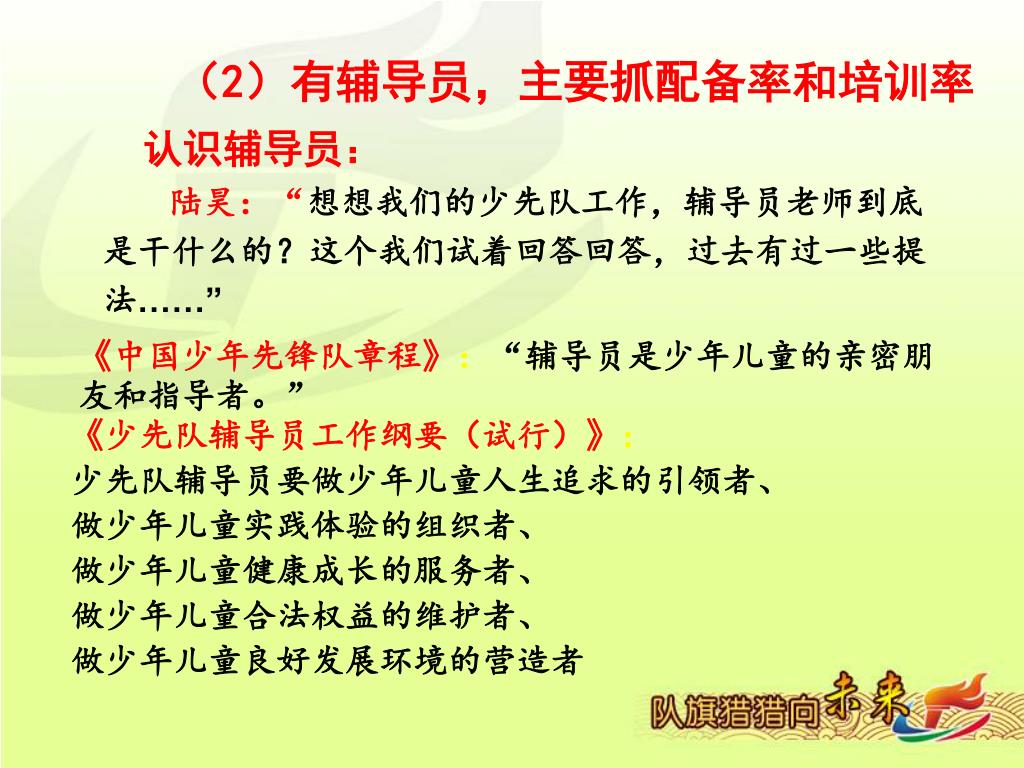 （2）有辅导员，主要抓配备率和培训率

认识辅导员：

陆昊：“想想我们的少先队工作，辅导员老师到底是干什么的？这个我们试着回答回答，过去有过一些提法……”

《中国少年先锋队章程》：“辅导员是少年儿童的亲密朋友和指导者。”

《少先队辅导员工作纲要（试行）》：

少先队辅导员要做少年儿童人生追求的引领者、
做少年儿童实践体验的组织者、
做少年儿童健康成长的服务者、
做少年儿童合法权益的维护者、
做少年儿童良好发展环境的营造者

队旗猎猎向未来